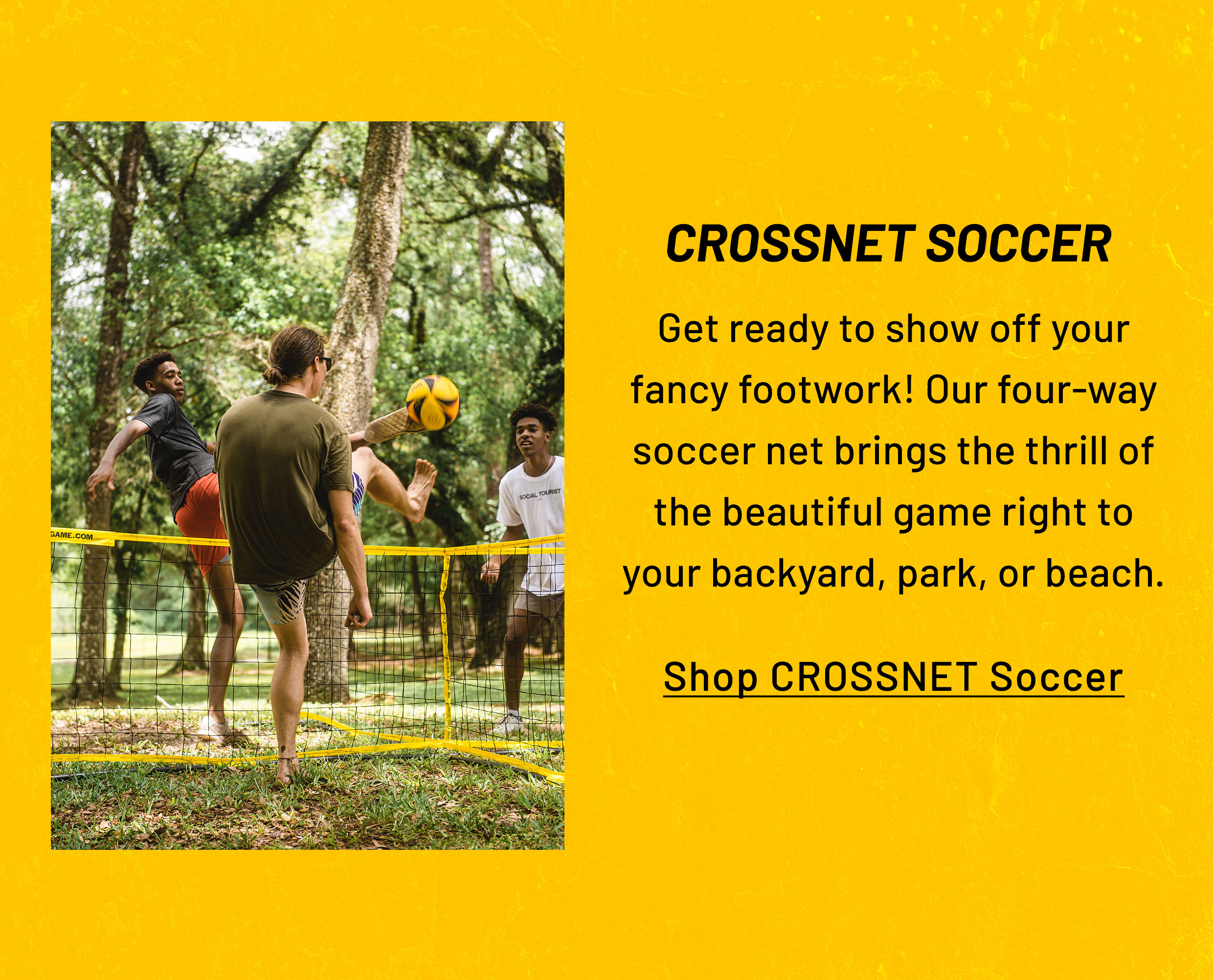 GAME.COM

SOCIAL TOURIST

CROSSNET SOCCER

Get ready to show off your fancy footwork! Our four-way soccer net brings the thrill of the beautiful game right to your backyard, park, or beach.

Shop CROSSNET Soccer